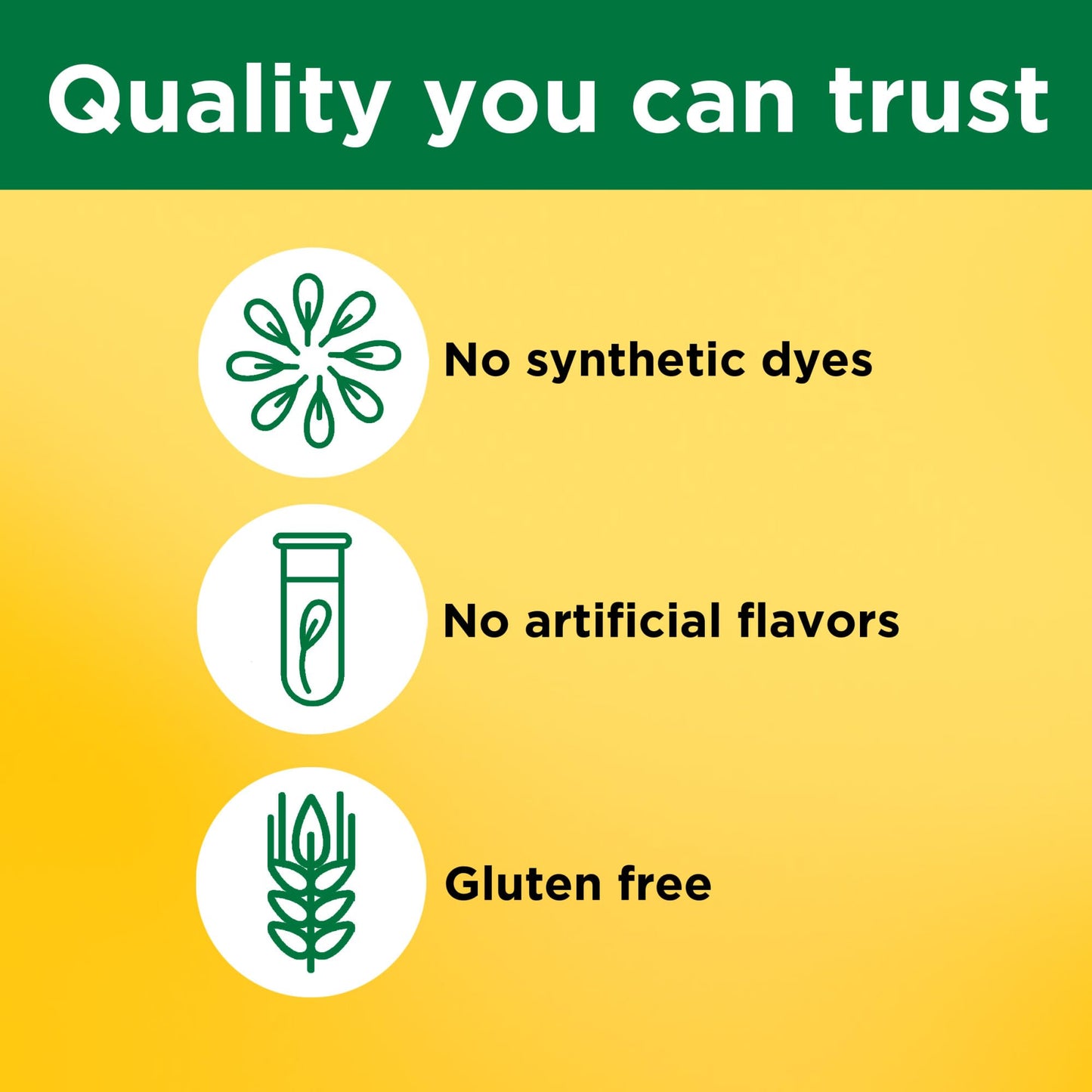 Quality you can trust

No synthetic dyes

No artificial flavors

Gluten free